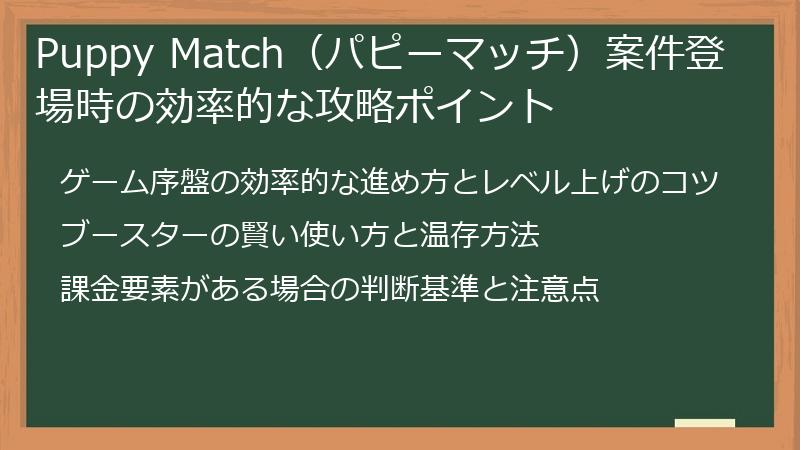 Puppy Match（パピーマッチ）案件登場時の効率的な攻略ポイント

ゲーム序盤の効率的な進め方とレベル上げのコツ

ブースターの賢い使い方と温存方法

課金要素がある場合の判断基準と注意点